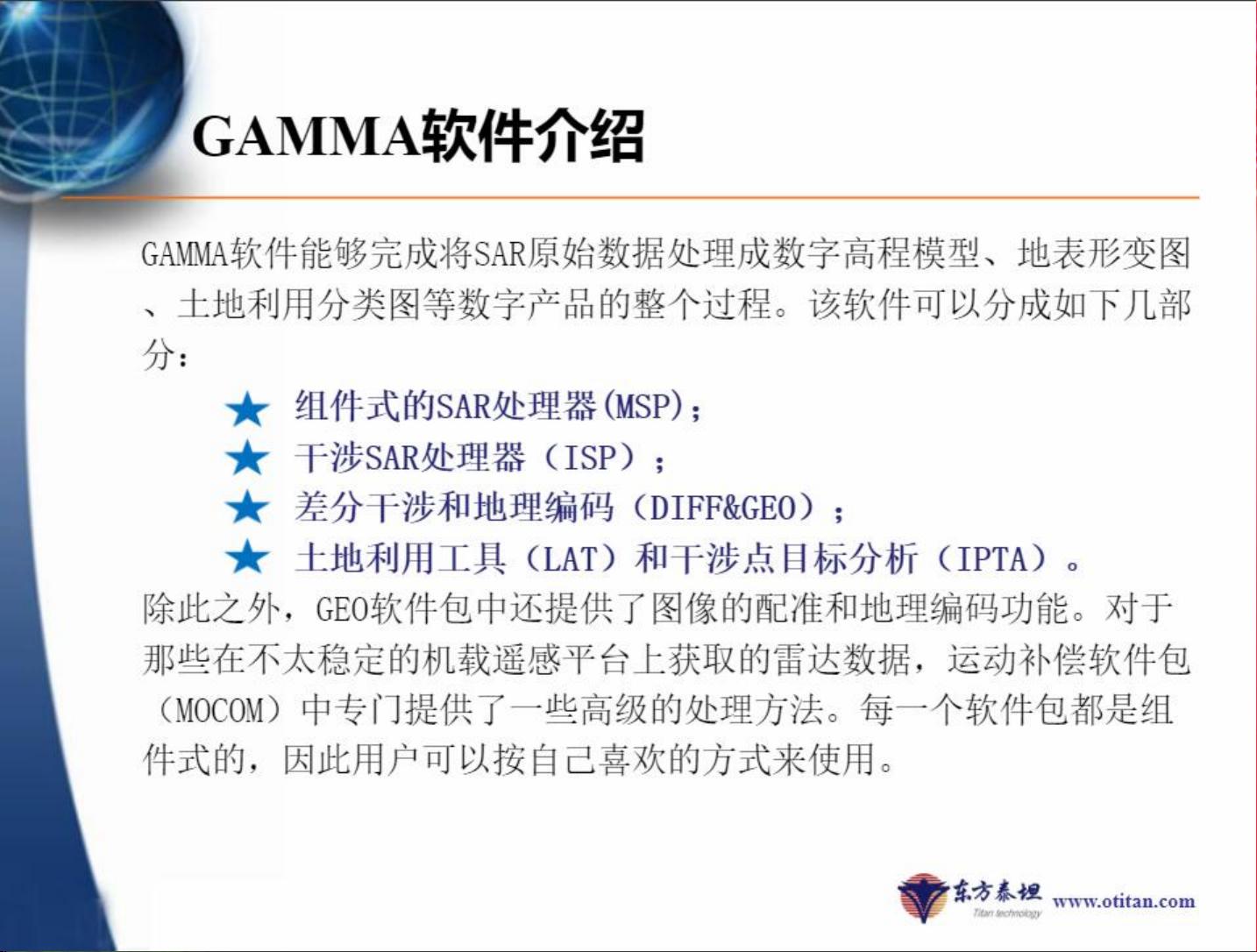 GAMMA软件介绍

GAMMA软件能够完成将SAR原始数据处理成数字高程模型、地表形变图、土地利用分类图等数字产品的整个过程。该软件可以分成如下几部分：

★ 组件式的SAR处理器(MSP)；
★ 干涉SAR处理器（ISP）；
★ 差分干涉和地理编码（DIFF&GEO）；
★ 土地利用工具（LAT）和干涉点目标分析（IPTA）。

除此之外，GEO软件包中还提供了图像的配准和地理编码功能。对于那些在不太稳定的机载遥感平台上获取的雷达数据，运动补偿软件包（MOCOM）中专门提供了一些高级的处理方法。每一个软件包都是组件式的，因此用户可以按自己喜欢的方式来使用。

东方泰坦 Titan technology www.otitan.com